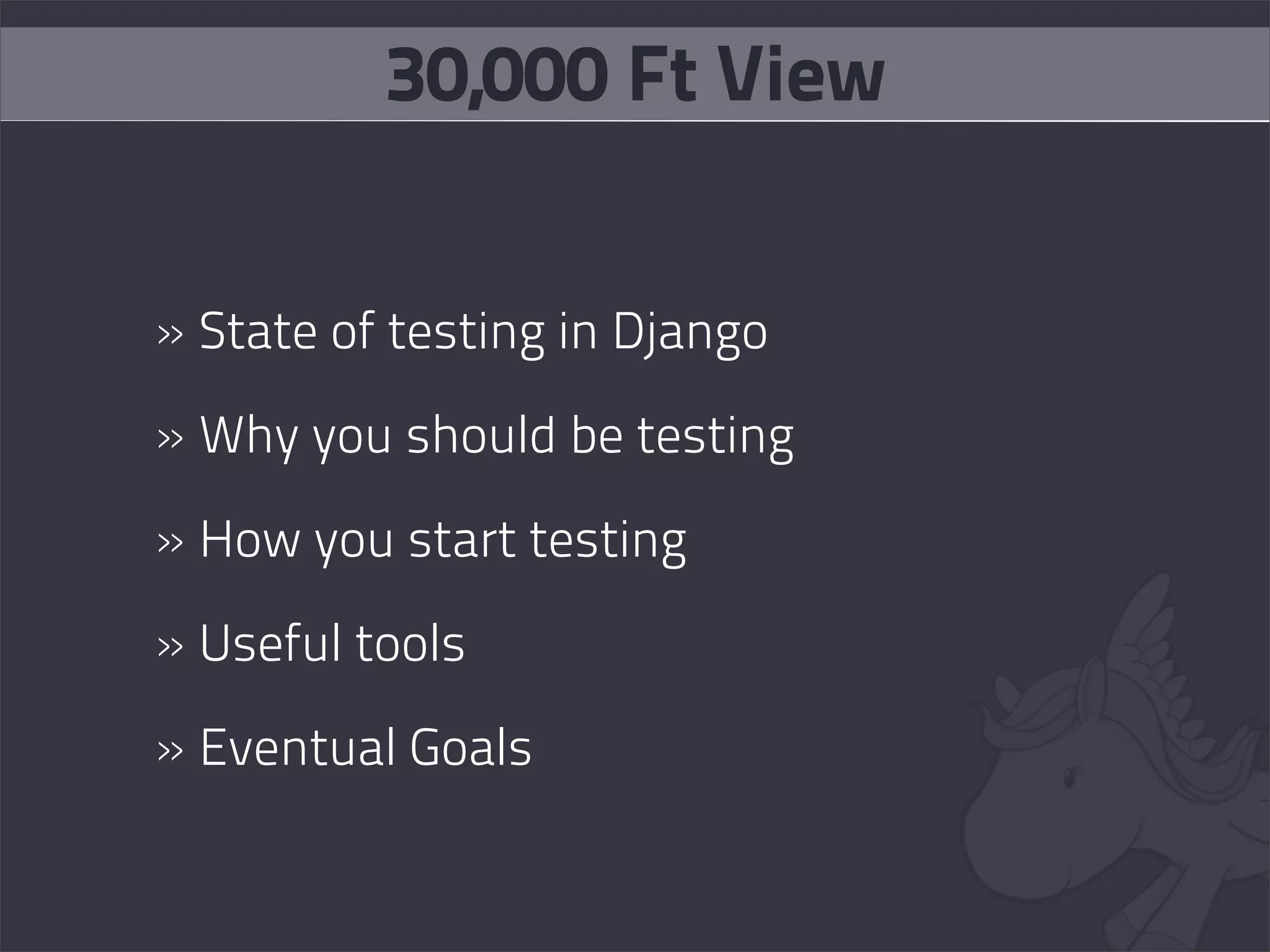 30,000 Ft View

» State of testing in Django

» Why you should be testing

» How you start testing

» Useful tools

» Eventual Goals